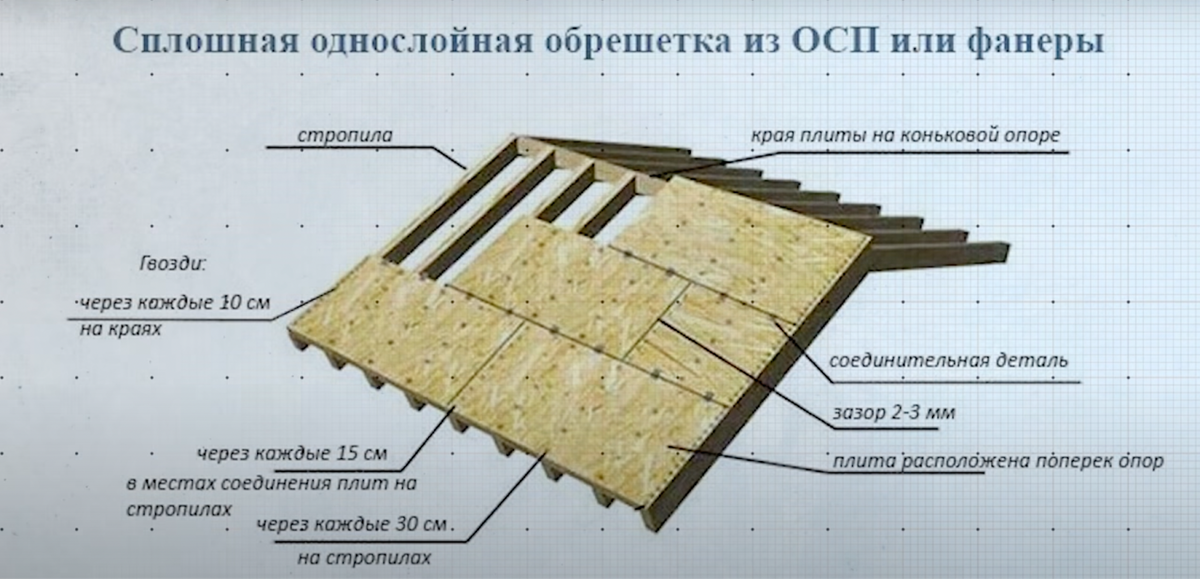 Сплошная однослойная обрешетка из ОСП или фанеры

стропила

края плиты на коньковой опоре

Гвозди:

через каждые 10 см на краях

соединительная деталь

зазор 2-3 мм

плита расположена поперек опор

через каждые 15 см в местах соединения плит на стропилах

через каждые 30 см на стропилах